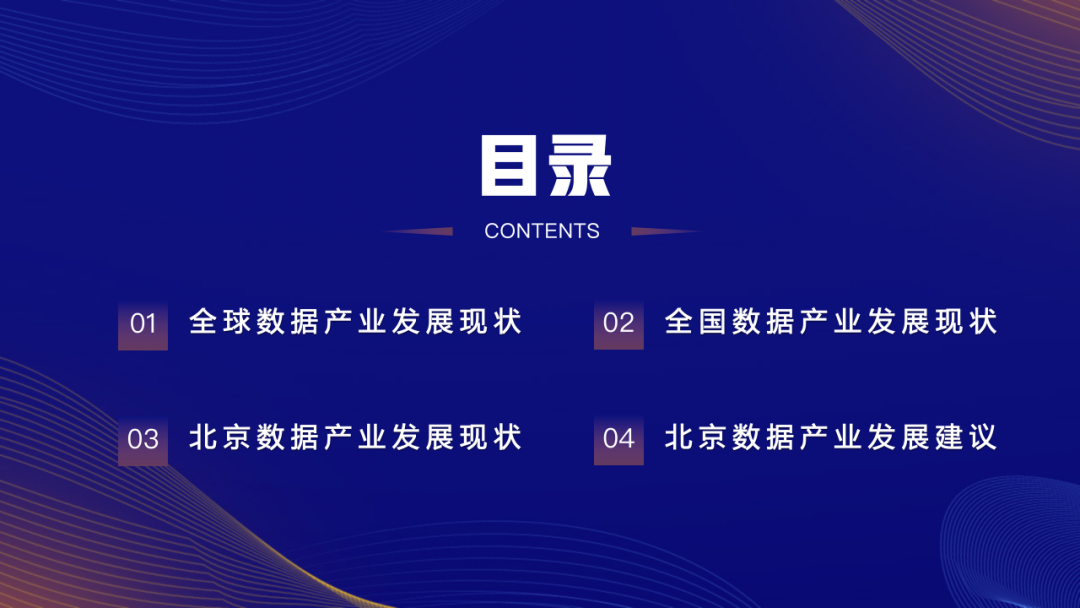 目录

CONTENTS

01 全球数据产业发展现状

02 全国数据产业发展现状

03 北京数据产业发展现状

04 北京数据产业发展建议